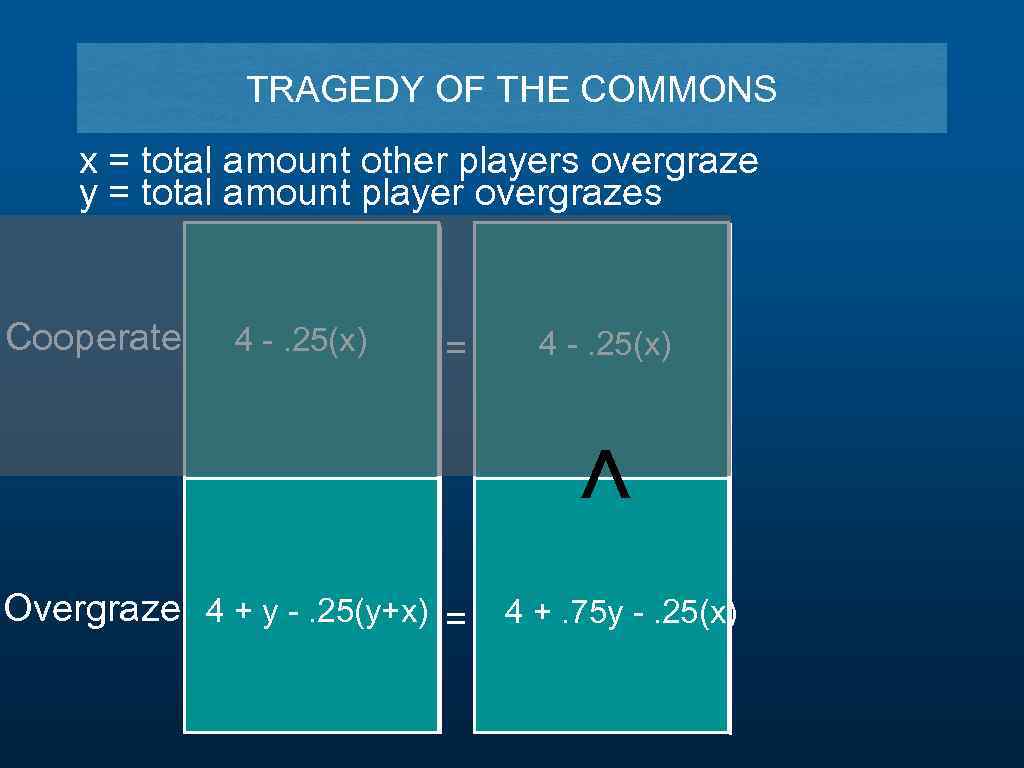 TRAGEDY OF THE COMMONS

x = total amount other players overgraze
y = total amount player overgrazes

Cooperate 4 - . 25(x) = 4 - . 25(x)

^

Overgraze 4 + y - . 25(y+x) = 4 + . 75y - . 25(x)